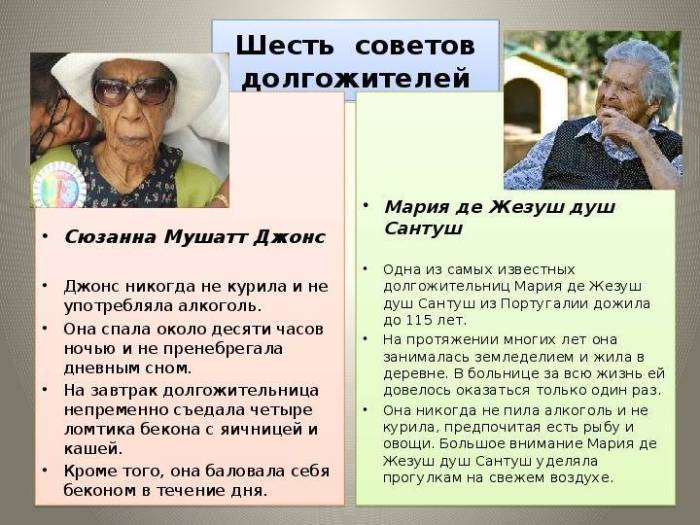 Шесть советов долгожителей

• Сюзанна Мушатт Джонс

• Джонс никогда не курила и не употребляла алкоголь.
• Она спала около десяти часов ночью и не пренебрегала дневным сном.
• На завтрак долгожительница непременно съедала четыре ломтика бекона с яичницей и кашей.
• Кроме того, она баловала себя беконом в течение дня.

• Мария де Жезуш душ Сантуш

• Одна из самых известных долгожительниц Мария де Жезуш душ Сантуш из Португалии дожила до 115 лет.
• На протяжении многих лет она занималась земледелием и жила в деревне. В больнице за всю жизнь ей довелось оказаться только один раз.
• Она никогда не пила алкоголь и не курила, предпочитая есть рыбу и овощи. Большое внимание Мария де Жезуш душ Сантуш уделяла прогулкам на свежем воздухе.